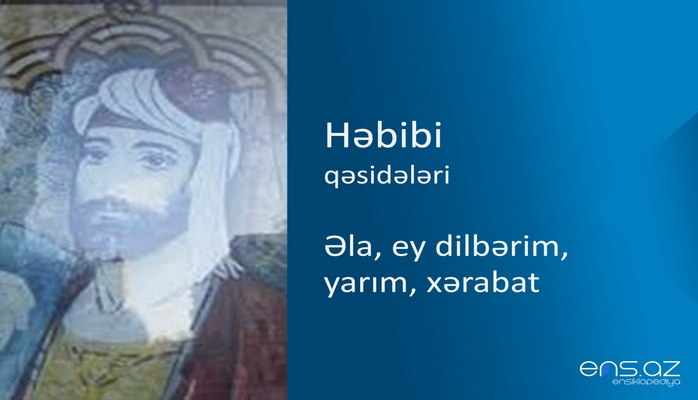 Həbibi
qəsidələri

Əla, ey dilbərim, yarım, xərabat

ens.az
ensiklopediya